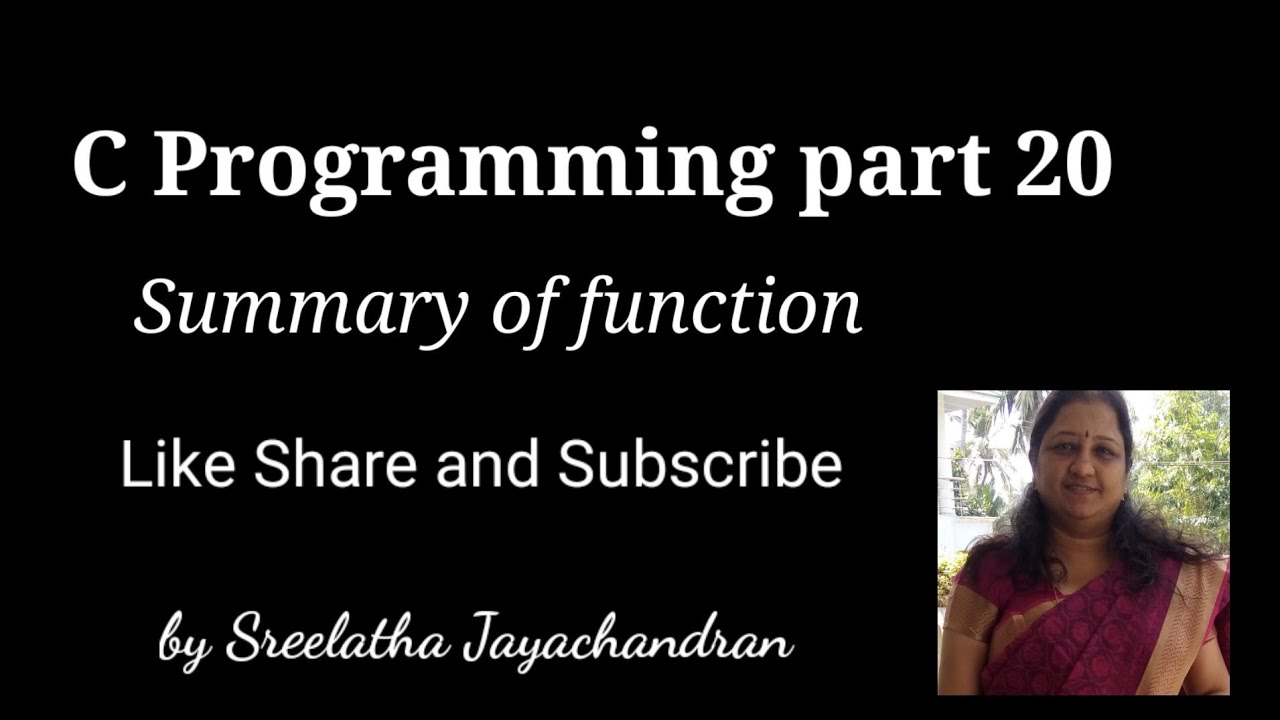 C Programming part 20

Summary of function

Like Share and Subscribe

by Sreelatha Jayachandran